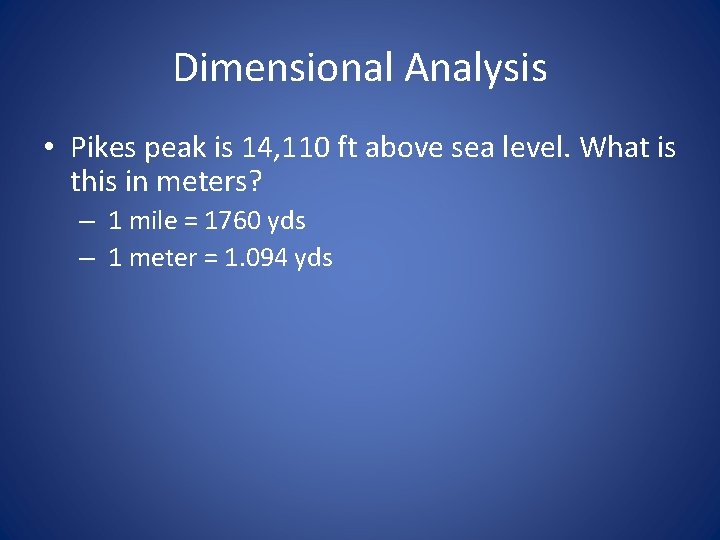 Dimensional Analysis

• Pikes peak is 14,110 ft above sea level. What is this in meters?

– 1 mile = 1760 yds
– 1 meter = 1.094 yds